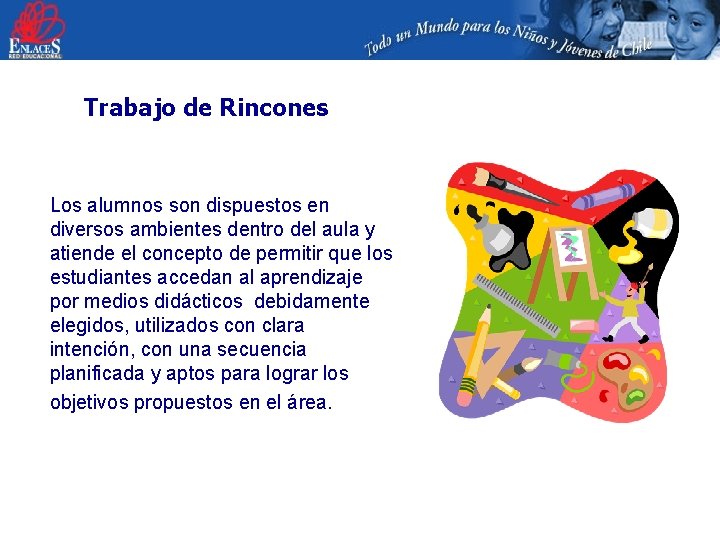 ENLACES
RED EDUCACIONAL

Todo un Mundo para los Niños y Jóvenes de Chile

Trabajo de Rincones

Los alumnos son dispuestos en diversos ambientes dentro del aula y atiende el concepto de permitir que los estudiantes accedan al aprendizaje por medios didácticos debidamente elegidos, utilizados con clara intención, con una secuencia planificada y aptos para lograr los objetivos propuestos en el área.